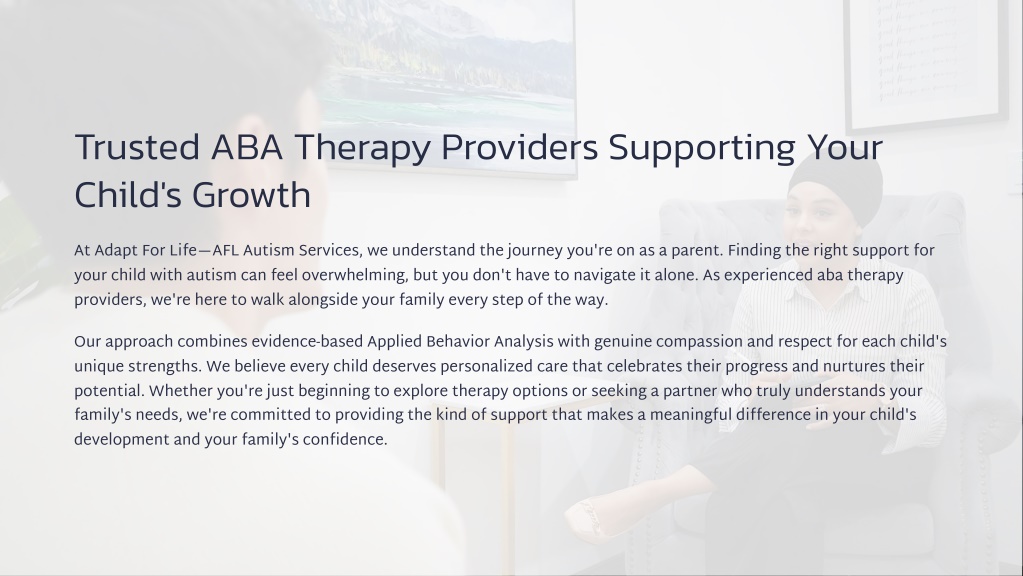 Trusted ABA Therapy Providers Supporting Your Child's Growth

At Adapt For Life—AFL Autism Services, we understand the journey you're on as a parent. Finding the right support for your child with autism can feel overwhelming, but you don't have to navigate it alone. As experienced aba therapy providers, we're here to walk alongside your family every step of the way.

Our approach combines evidence-based Applied Behavior Analysis with genuine compassion and respect for each child's unique strengths. We believe every child deserves personalized care that celebrates their progress and nurtures their potential. Whether you're just beginning to explore therapy options or seeking a partner who truly understands your family's needs, we're committed to providing the kind of support that makes a meaningful difference in your child's development and your family's confidence.